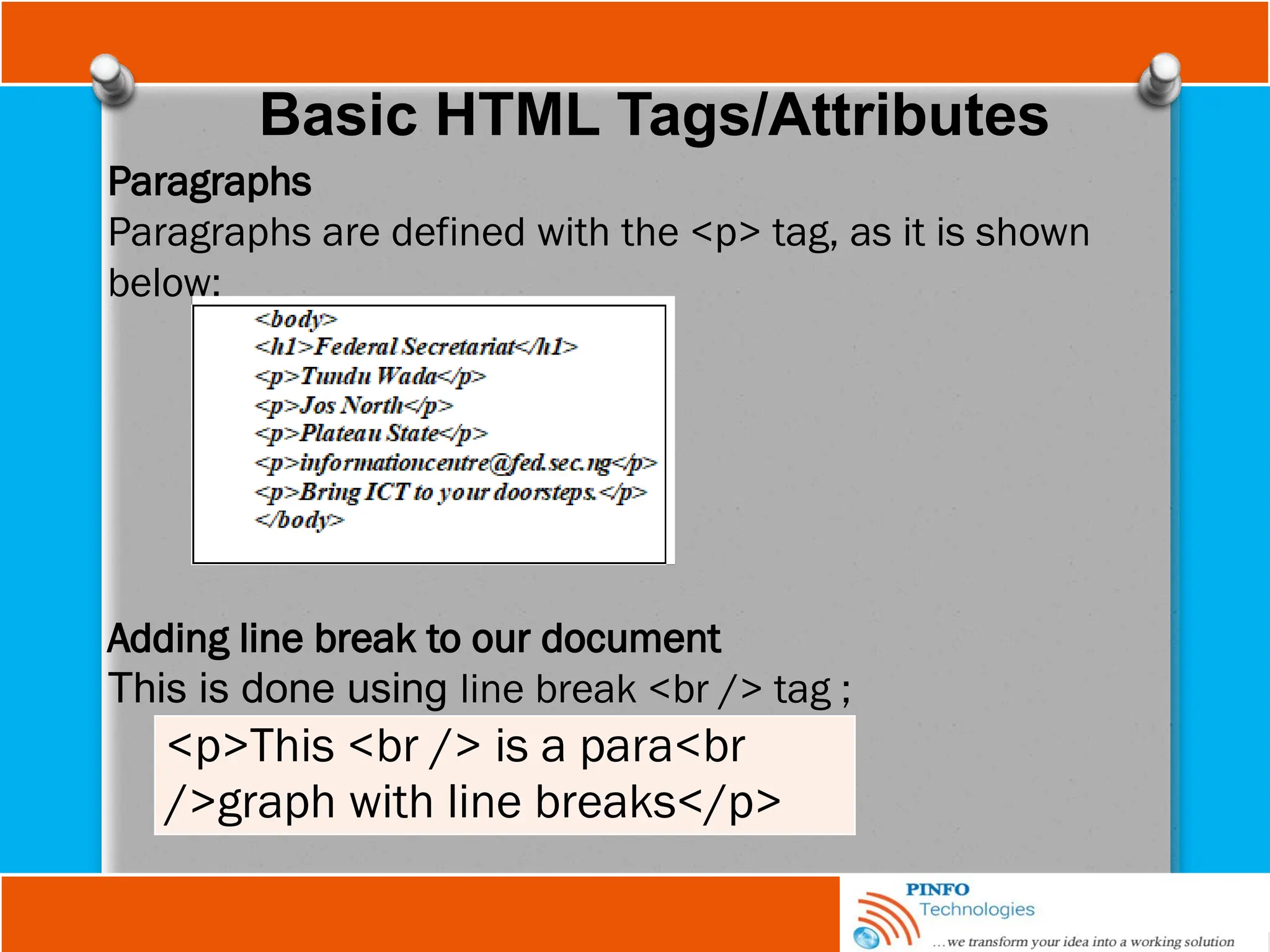 Basic HTML Tags/Attributes

Paragraphs

Paragraphs are defined with the <p> tag, as it is shown below:

<body>
<h1>Federal Secretariat</h1>
<p>Tundu Wada</p>
<p>Jos North</p>
<p>Plateau State</p>
<p>informationcentre@fed.sec.ng</p>
<p>Bring ICT to your doorsteps.</p>
</body>

Adding line break to our document

This is done using line break <br /> tag ;

<p>This <br /> is a para<br />graph with line breaks</p>

PINFO Technologies

...we transform your idea into a working solution